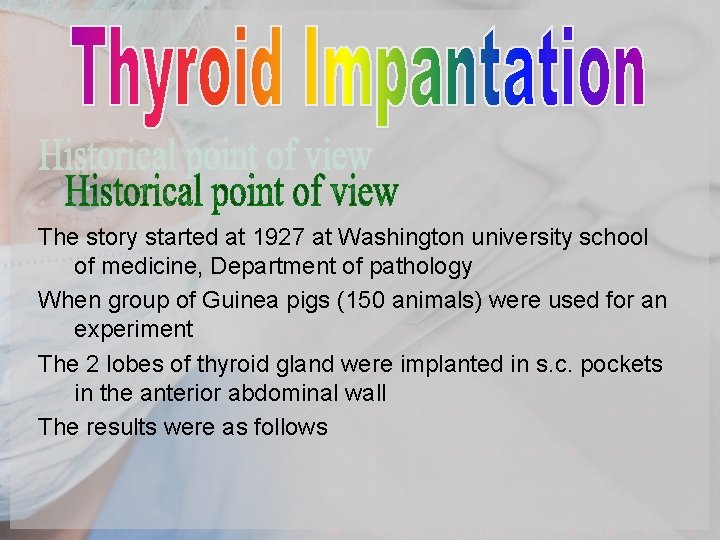 Thyroid Impantation

Historical point of view

Historical point of view

The story started at 1927 at Washington university school of medicine, Department of pathology

When group of Guinea pigs (150 animals) were used for an experiment

The 2 lobes of thyroid gland were implanted in s.c. pockets in the anterior abdominal wall

The results were as follows